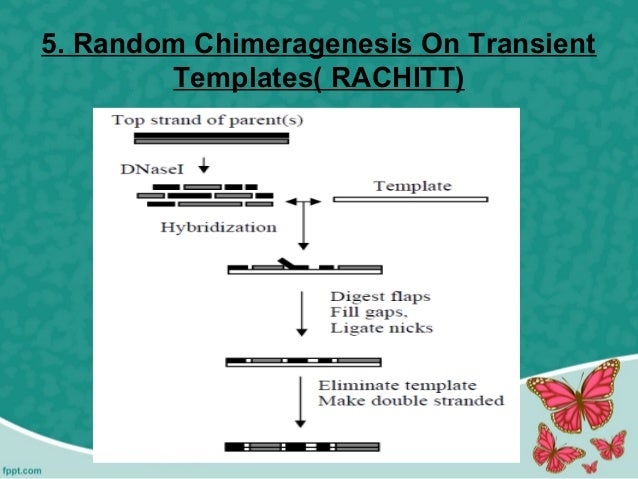 5. Random Chimeragenesis On Transient Templates( RACHITT)

Top strand of parent(s)

DNaseI

Template

Hybridization

Digest flaps
Fill gaps,
Ligate nicks

Eliminate template
Make double stranded

fppt.com